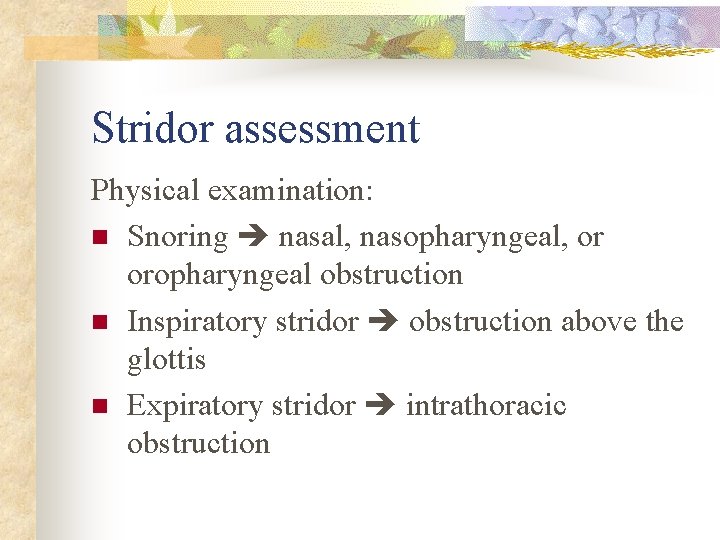 Stridor assessment

Physical examination:

- Snoring ➔ nasal, nasopharyngeal, or oropharyngeal obstruction
- Inspiratory stridor ➔ obstruction above the glottis
- Expiratory stridor ➔ intrathoracic obstruction